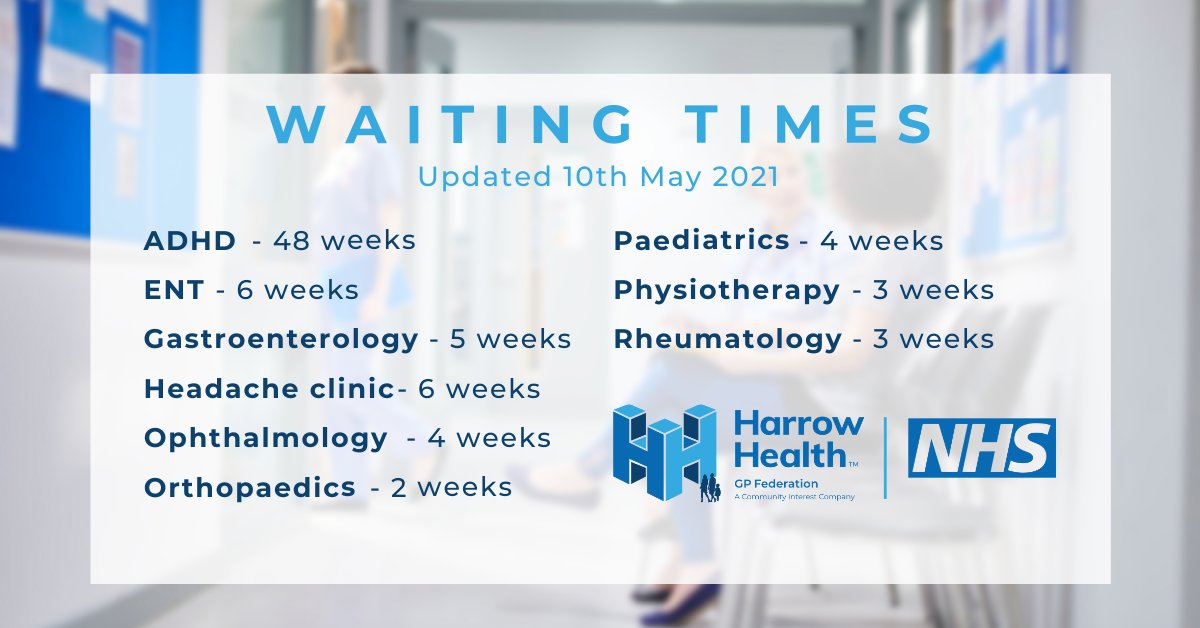 WAITING TIMES
Updated 10th May 2021

ADHD - 48 weeks
ENT - 6 weeks
Gastroenterology - 5 weeks
Headache clinic- 6 weeks
Ophthalmology - 4 weeks
Orthopaedics - 2 weeks

Paediatrics - 4 weeks
Physiotherapy - 3 weeks
Rheumatology - 3 weeks

Harrow Health™
GP Federation
A Community Interest Company

NHS